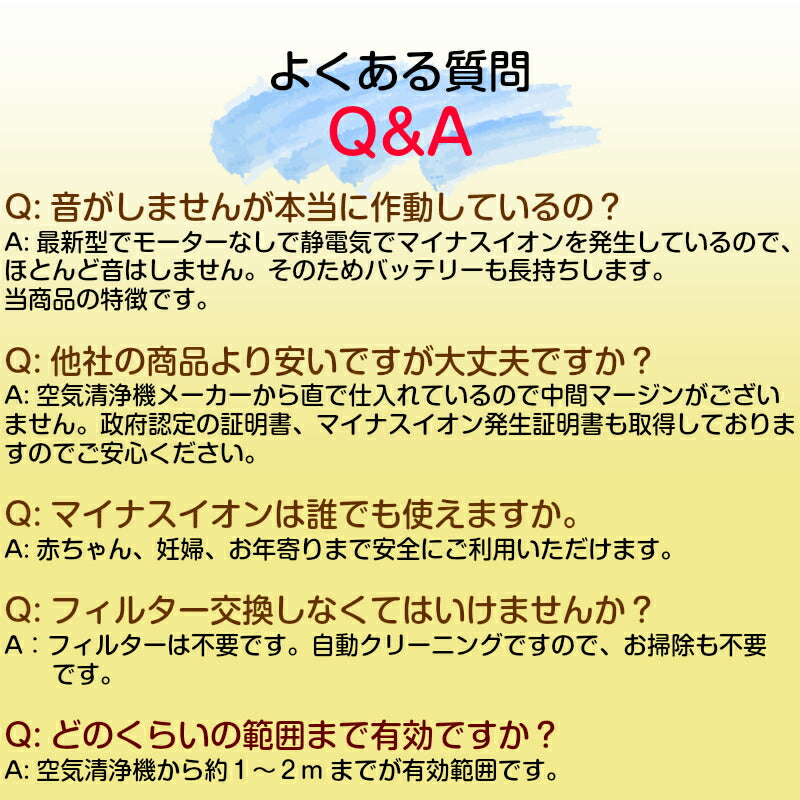 よくある質問
Q&A

Q: 音がしませんが本当に作動しているの？
A: 最新型でモーターなしで静電気でマイナスイオンを発生しているので、ほとんど音はしません。そのためバッテリーも長持ちします。
当商品の特徴です。

Q: 他社の商品より安いですが大丈夫ですか？
A: 空気清浄機メーカーから直で仕入れているので中間マージンがございません。政府認定の証明書、マイナスイオン発生証明書も取得しておりますのでご安心ください。

Q: マイナスイオンは誰でも使えますか。
A: 赤ちゃん、妊婦、お年寄りまで安全にご利用いただけます。

Q: フィルター交換しなくてはいけませんか？
A：フィルターは不要です。自動クリーニングですので、お掃除も不要です。

Q: どのくらいの範囲まで有効ですか？
A: 空気清浄機から約１～２ｍまでが有効範囲です。